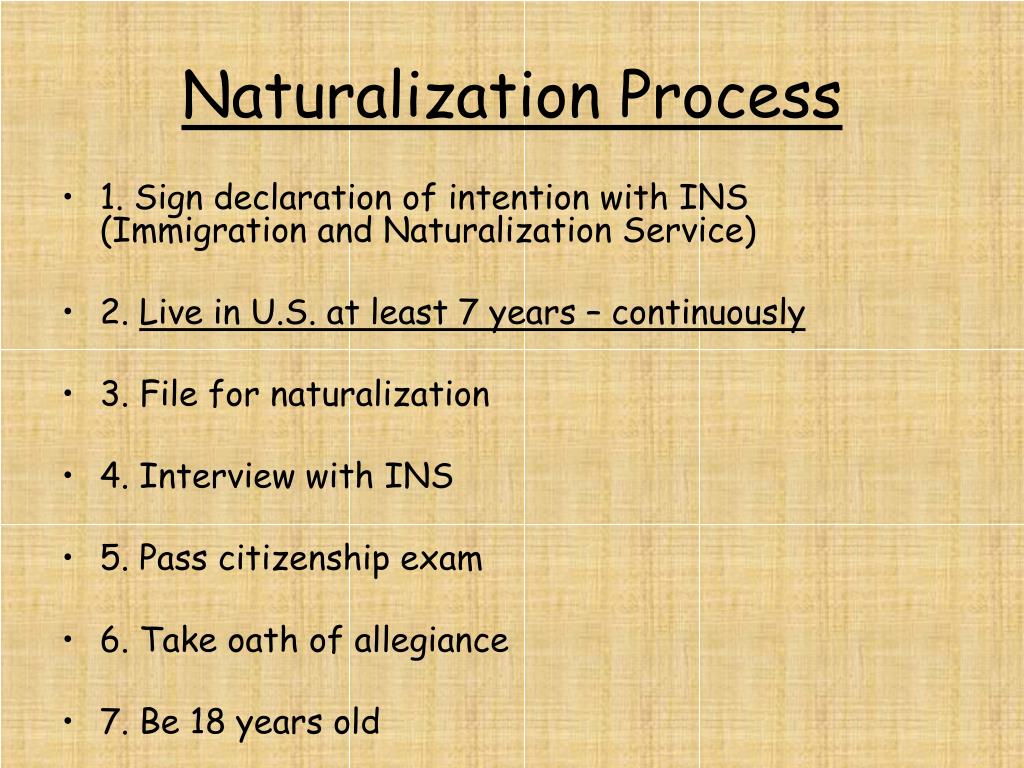 Naturalization Process

• 1. Sign declaration of intention with INS (Immigration and Naturalization Service)

• 2. Live in U.S. at least 7 years – continuously

• 3. File for naturalization

• 4. Interview with INS

• 5. Pass citizenship exam

• 6. Take oath of allegiance

• 7. Be 18 years old